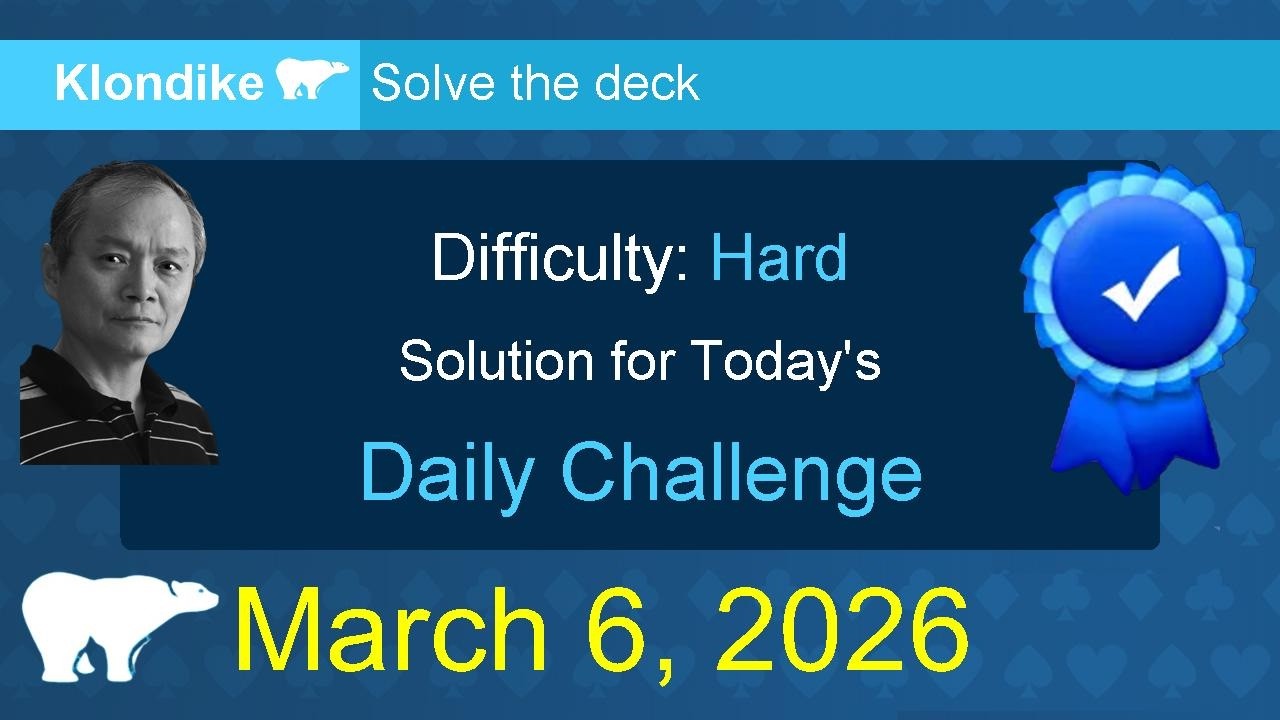 Klondike Solve the deck

Difficulty: Hard

Solution for Today's

Daily Challenge

March 6, 2026